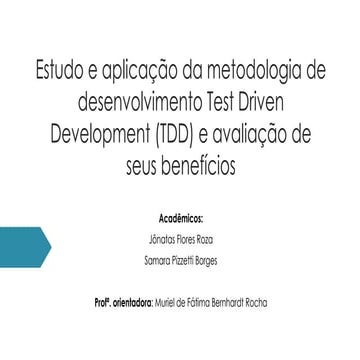 Estudo e aplicação da metodologia de desenvolvimento Test Driven Development (TDD) e avaliação de seus benefícios

Acadêmicos:

Jônatas Flores Roza

Samara Pizzetti Borges

Profª. orientadora: Muriel de Fátima Bernhardt Rocha